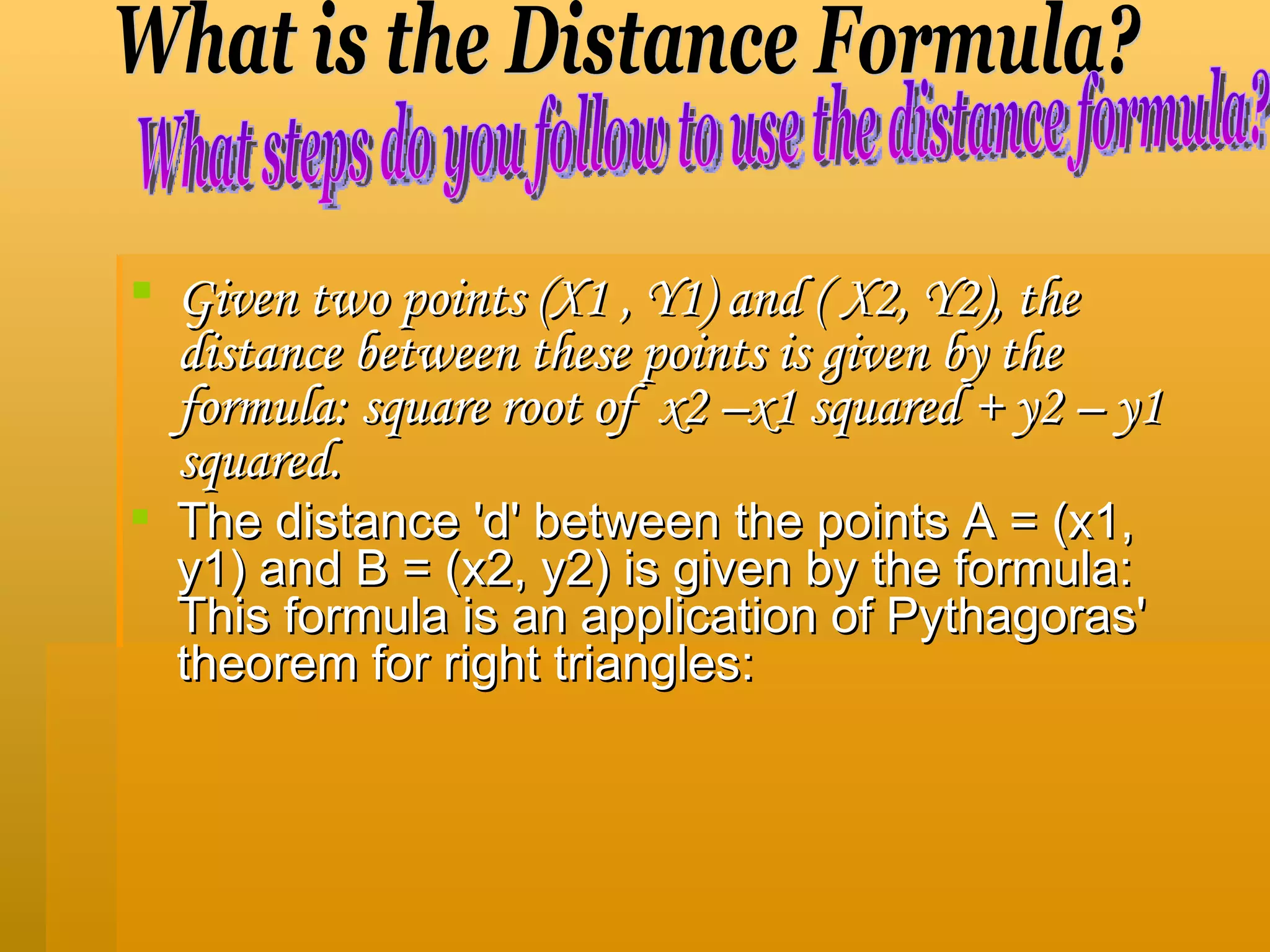 What is the Distance Formula?

What steps do you follow to use the distance formula?

Given two points (X1 , Y1) and ( X2, Y2), the distance between these points is given by the formula: square root of x2 –x1 squared + y2 – y1 squared.

The distance 'd' between the points A = (x1, y1) and B = (x2, y2) is given by the formula: This formula is an application of Pythagoras' theorem for right triangles: